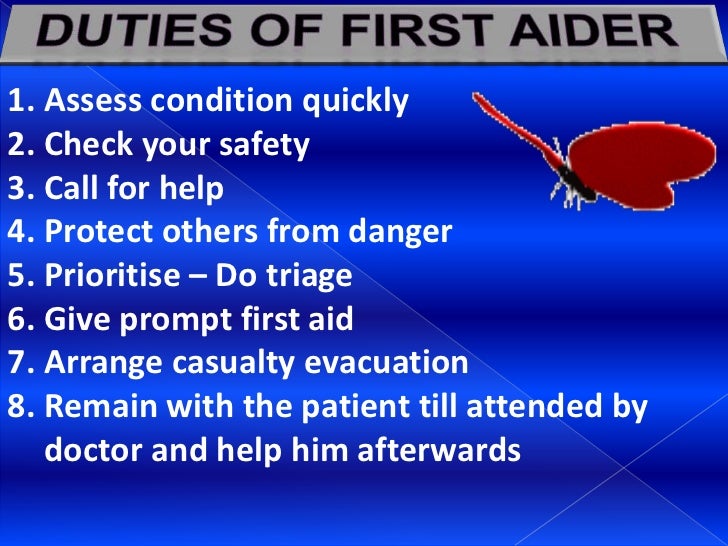 DUTIES OF FIRST AIDER

1. Assess condition quickly
2. Check your safety
3. Call for help
4. Protect others from danger
5. Prioritise – Do triage
6. Give prompt first aid
7. Arrange casualty evacuation
8. Remain with the patient till attended by doctor and help him afterwards